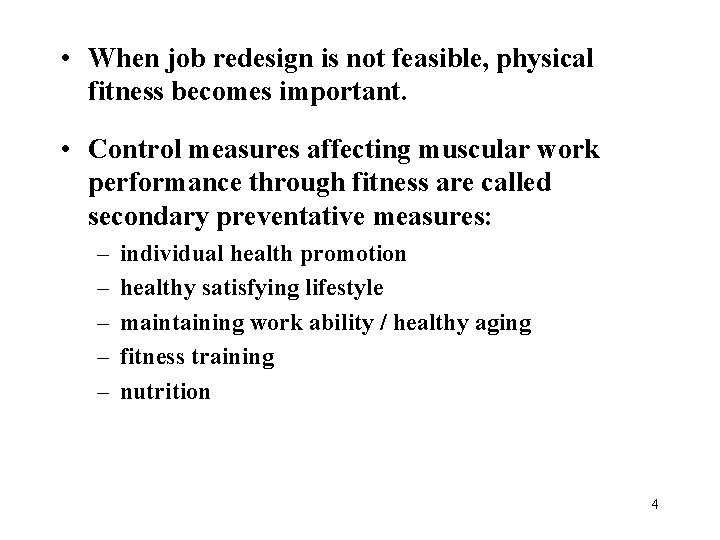 • When job redesign is not feasible, physical fitness becomes important.

• Control measures affecting muscular work performance through fitness are called secondary preventative measures:
– individual health promotion
– healthy satisfying lifestyle
– maintaining work ability / healthy aging
– fitness training
– nutrition

4